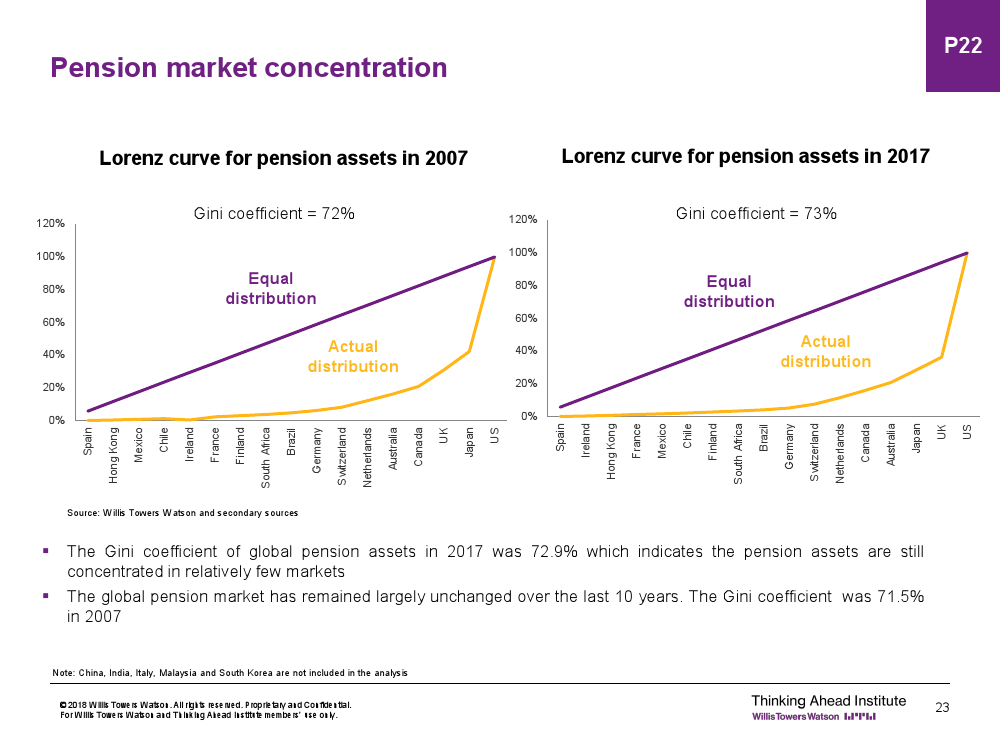 P22

Pension market concentration

Lorenz curve for pension assets in 2007

Gini coefficient = 72%

120%
100%
80%
60%
40%
20%
0%

Equal distribution

Actual distribution

Spain
Hong Kong
Mexico
Chile
Ireland
France
Finland
South Africa
Brazil
Germany
Switzerland
Netherlands
Australia
Canada
UK
Japan
US

Lorenz curve for pension assets in 2017

Gini coefficient = 73%

120%
100%
80%
60%
40%
20%
0%

Equal distribution

Actual distribution

Spain
Ireland
Hong Kong
France
Mexico
Chile
Finland
South Africa
Brazil
Germany
Switzerland
Netherlands
Canada
Australia
Japan
UK
US

Source: Willis Towers Watson and secondary sources

▪ The Gini coefficient of global pension assets in 2017 was 72.9% which indicates the pension assets are still concentrated in relatively few markets

▪ The global pension market has remained largely unchanged over the last 10 years. The Gini coefficient was 71.5% in 2007

Note: China, India, Italy, Malaysia and South Korea are not included in the analysis

© 2018 Willis Towers Watson. All rights reserved. Proprietary and Confidential. For Willis Towers Watson and Thinking Ahead Institute members' use only.

Thinking Ahead Institute
WillisTowersWatson

23